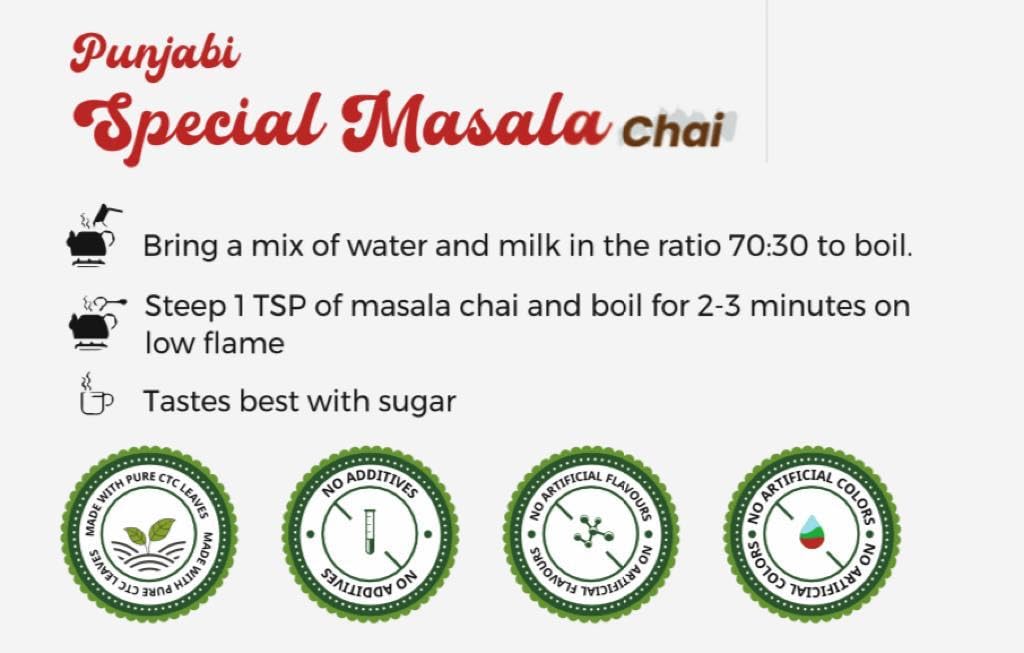 Punjabi
Special Masala Chai

Bring a mix of water and milk in the ratio 70:30 to boil.

Steep 1 TSP of masala chai and boil for 2-3 minutes on low flame

Tastes best with sugar

MADE WITH PURE CTC LEAVES MADE WITH PURE CTC LEAVES

NO ADDITIVES NO ADDITIVES

NO ARTIFICIAL FLAVOURS NO ARTIFICIAL FLAVOURS

NO ARTIFICIAL COLORS NO ARTIFICIAL COLORS